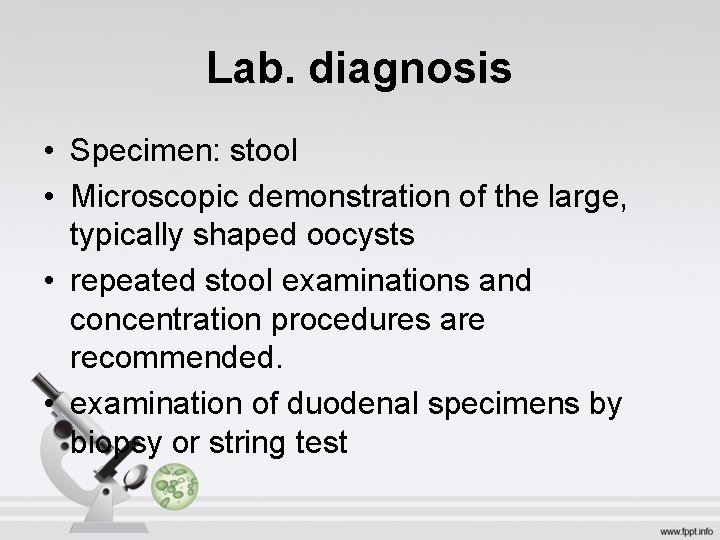 Lab. diagnosis

• Specimen: stool
• Microscopic demonstration of the large, typically shaped oocysts
• repeated stool examinations and concentration procedures are recommended.
• examination of duodenal specimens by biopsy or string test

www.fppt.info